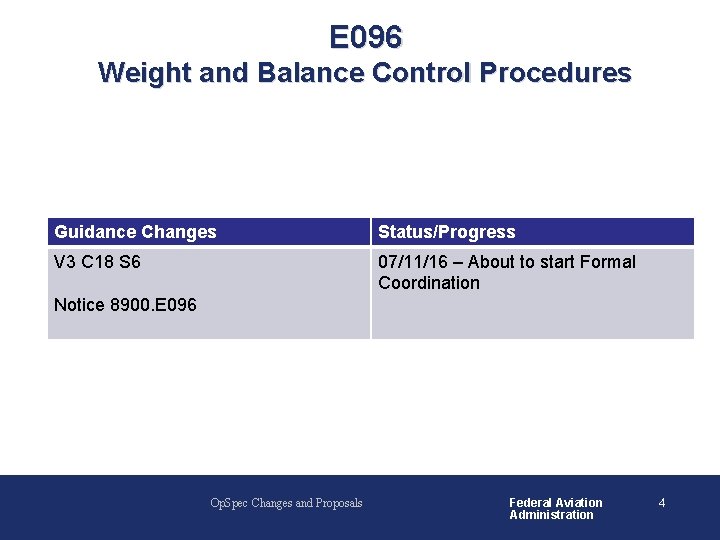 E096
Weight and Balance Control Procedures

| Guidance Changes | Status/Progress |
|---|---|
| V3 C18 S6<br><br>Notice 8900.E096 | 07/11/16 – About to start Formal Coordination |

OpSpec Changes and Proposals

Federal Aviation Administration

4